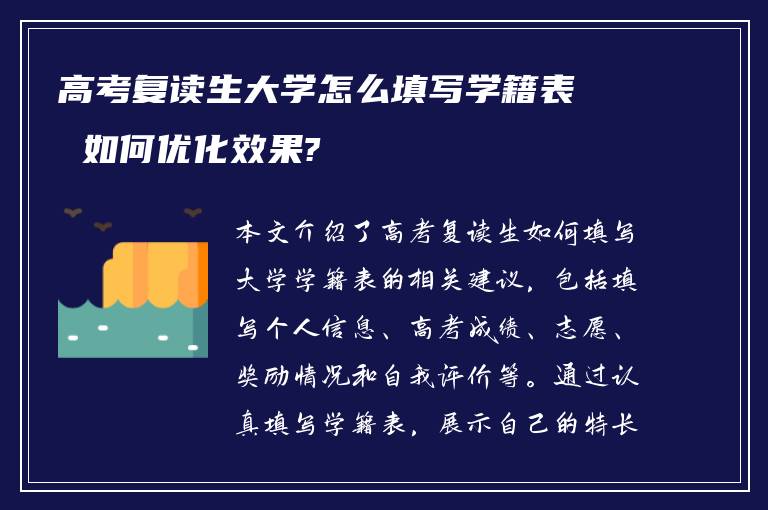 高考复读生大学怎么填写学籍表

如何优化效果?

本文介绍了高考复读生如何填写大学学籍表的相关建议，包括填写个人信息、高考成绩、志愿、奖励情况和自我评价等。通过认真填写学籍表，展示自己的特长